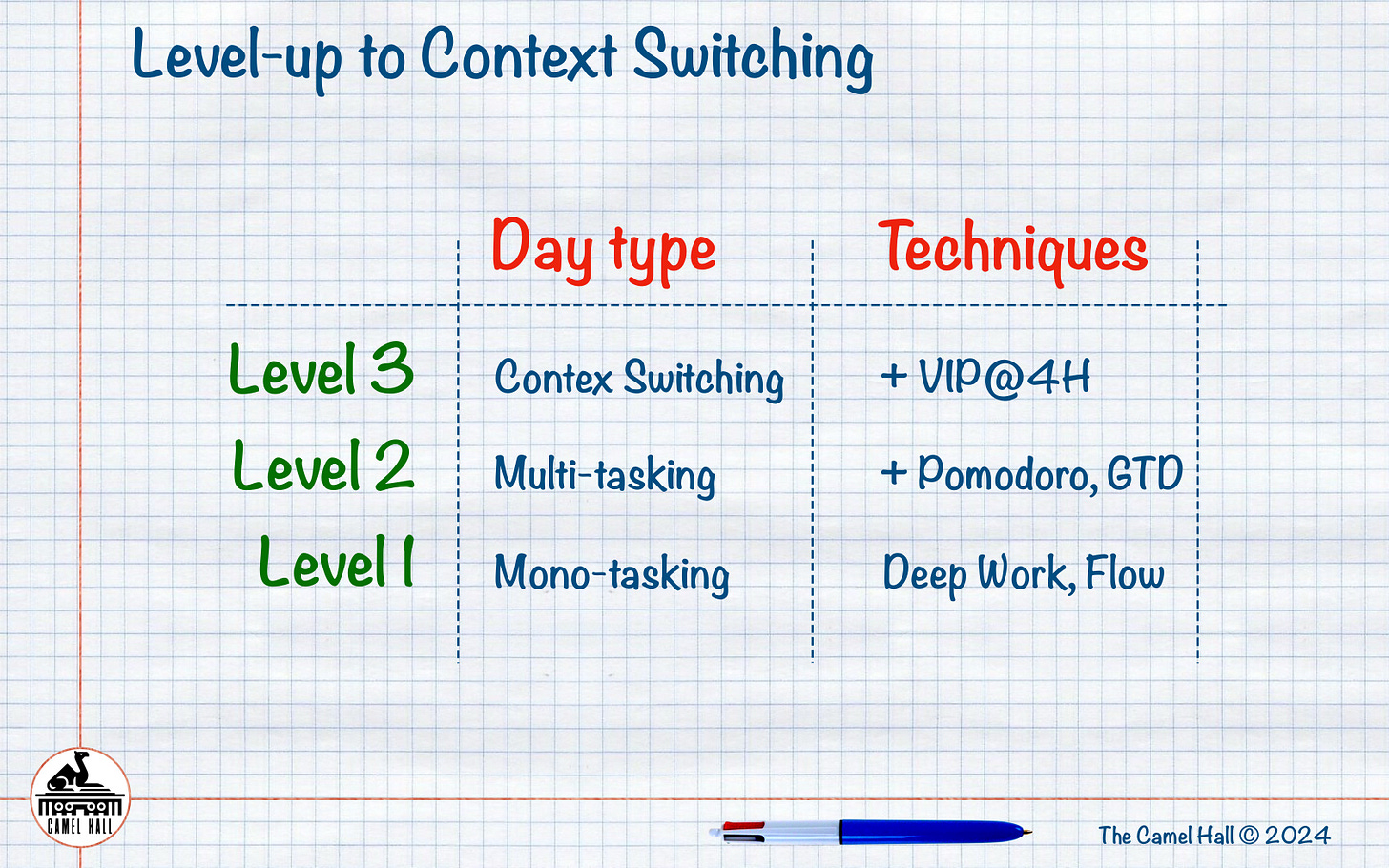 Level-up to Context Switching

| | Day type | Techniques |
|---|---|---|
| Level 3 | Contex Switching | + VIP@4H |
| Level 2 | Multi-tasking | + Pomodoro, GTD |
| Level 1 | Mono-tasking | Deep Work, Flow |

CAMEL HALL

The Camel Hall © 2024